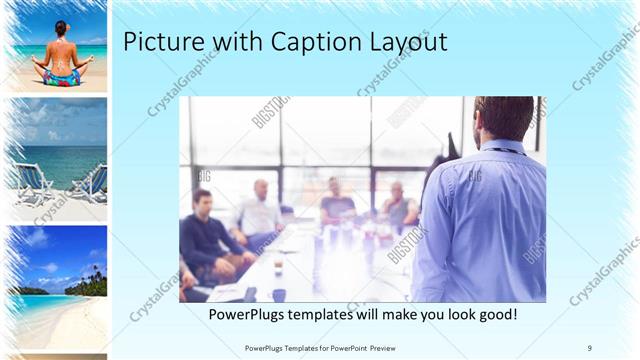 Picture with Caption Layout

CrystalGraphics

BIGSTOCK

PowerPlugs templates will make you look good!

PowerPlugs Templates for PowerPoint Preview

9